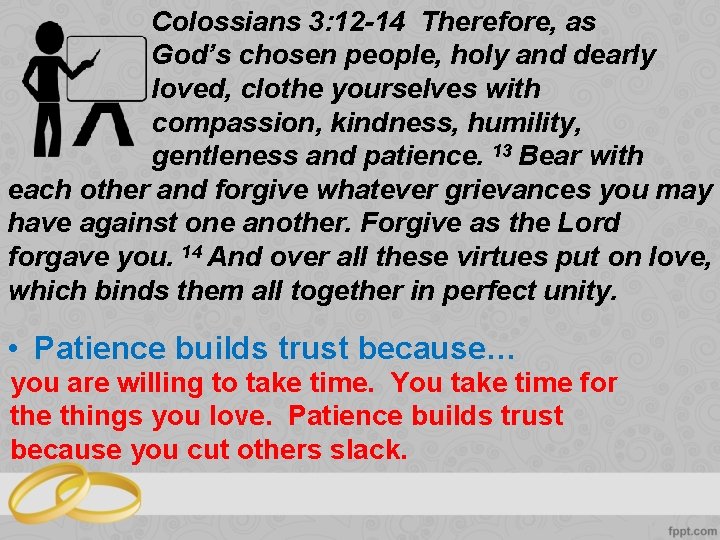 Colossians 3:12-14 Therefore, as God's chosen people, holy and dearly loved, clothe yourselves with compassion, kindness, humility, gentleness and patience. $^{13}$ Bear with each other and forgive whatever grievances you may have against one another. Forgive as the Lord forgave you. $^{14}$ And over all these virtues put on love, which binds them all together in perfect unity.

• Patience builds trust because…
you are willing to take time. You take time for the things you love. Patience builds trust because you cut others slack.

fppt.com